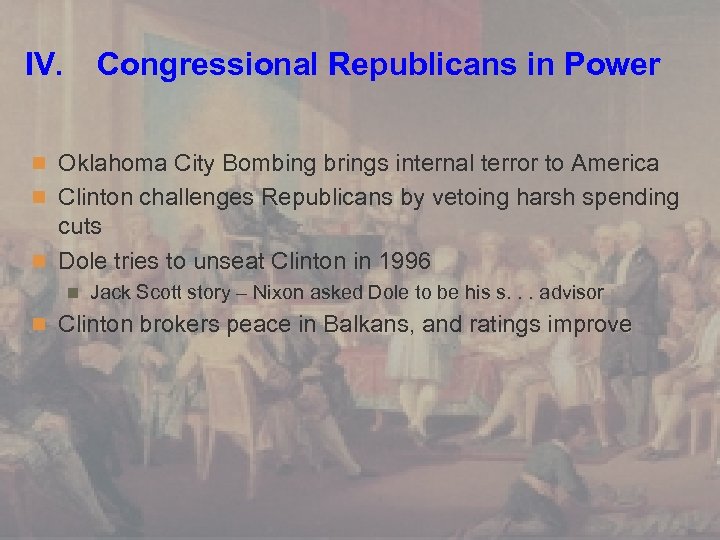 IV. Congressional Republicans in Power

Oklahoma City Bombing brings internal terror to America

Clinton challenges Republicans by vetoing harsh spending cuts

Dole tries to unseat Clinton in 1996

Jack Scott story – Nixon asked Dole to be his s. . . advisor

Clinton brokers peace in Balkans, and ratings improve